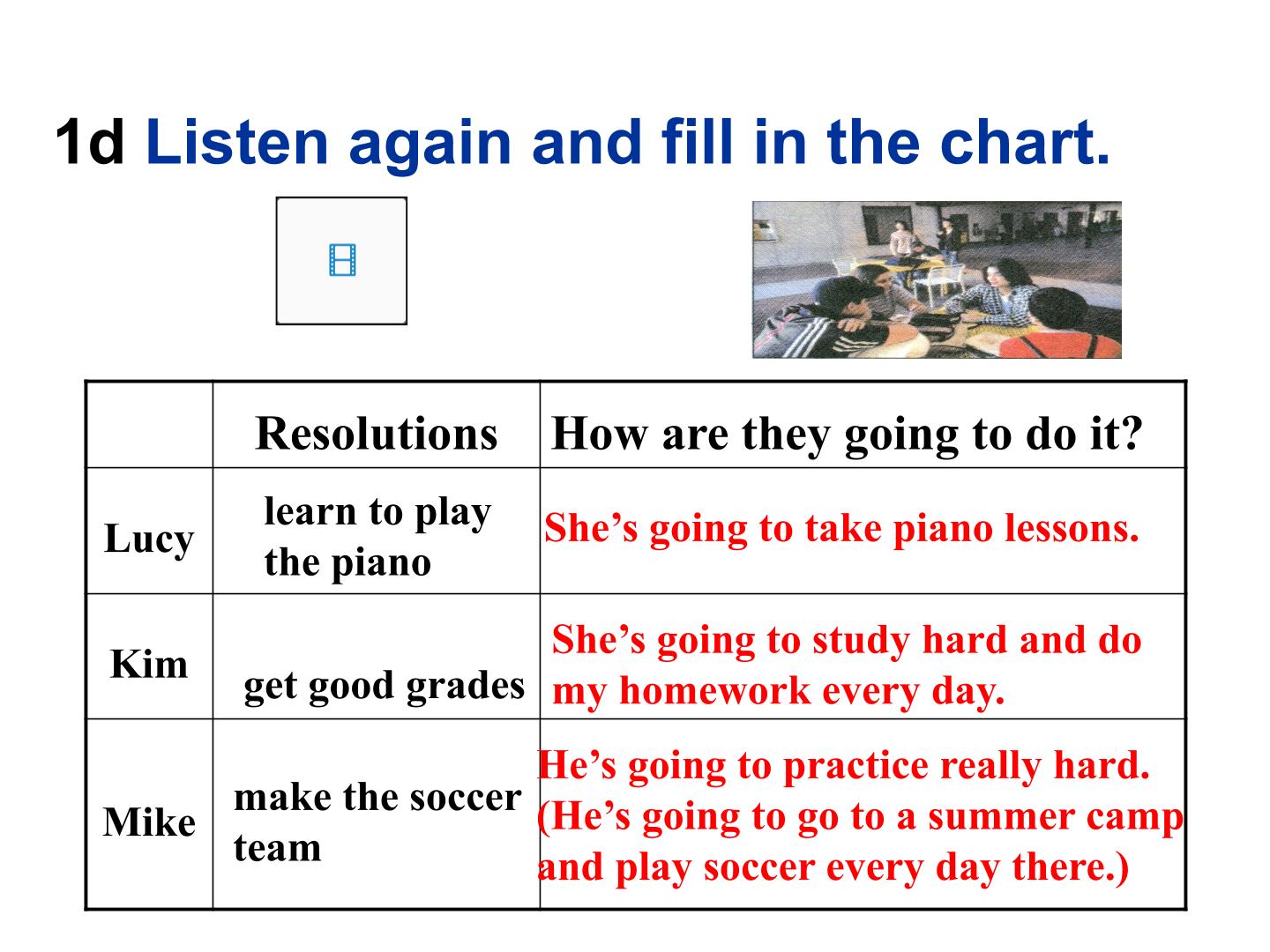 1d Listen again and fill in the chart.

|  | Resolutions | How are they going to do it? |
|---|---|---|
| Lucy | learn to play the piano | She's going to take piano lessons. |
| Kim | get good grades | She's going to study hard and do my homework every day. |
| Mike | make the soccer team | He's going to practice really hard. (He's going to go to a summer camp and play soccer every day there.) |